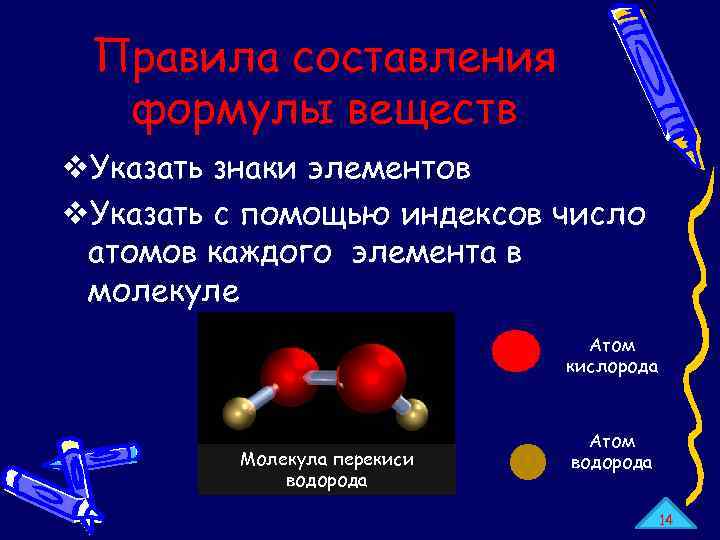 Правила составления формулы веществ

❖Указать знаки элементов

❖Указать с помощью индексов число атомов каждого элемента в молекуле

Молекула перекиси водорода

Атом кислорода

Атом водорода

14